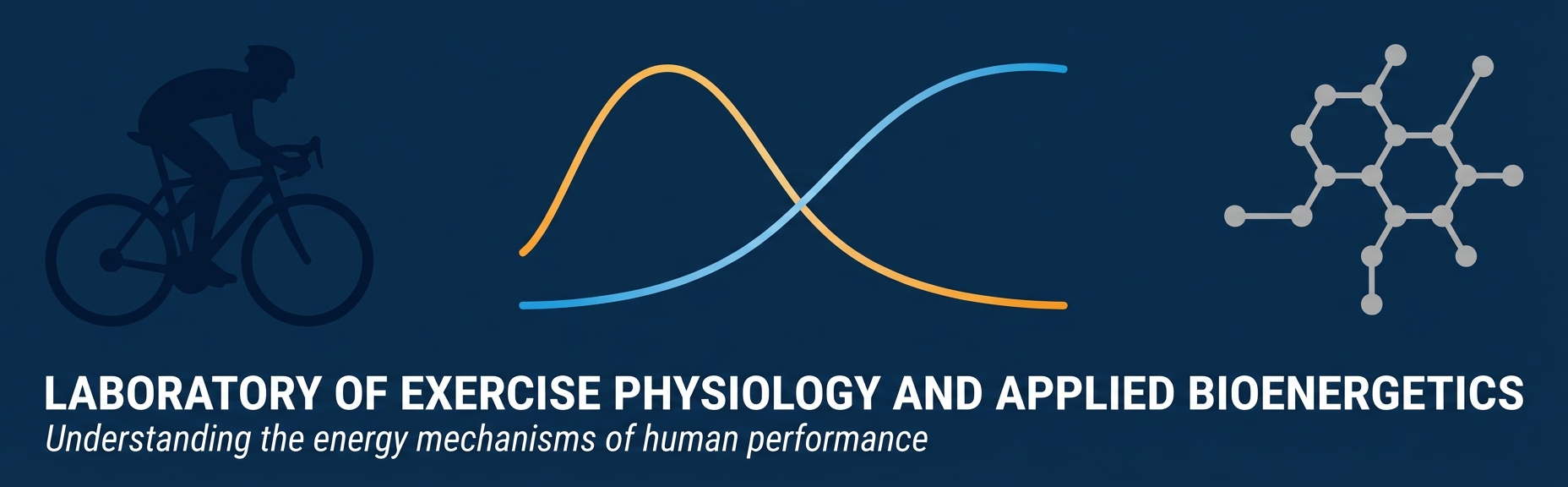 LABORATORY OF EXERCISE PHYSIOLOGY AND APPLIED BIOENERGETICS
Understanding the energy mechanisms of human performance